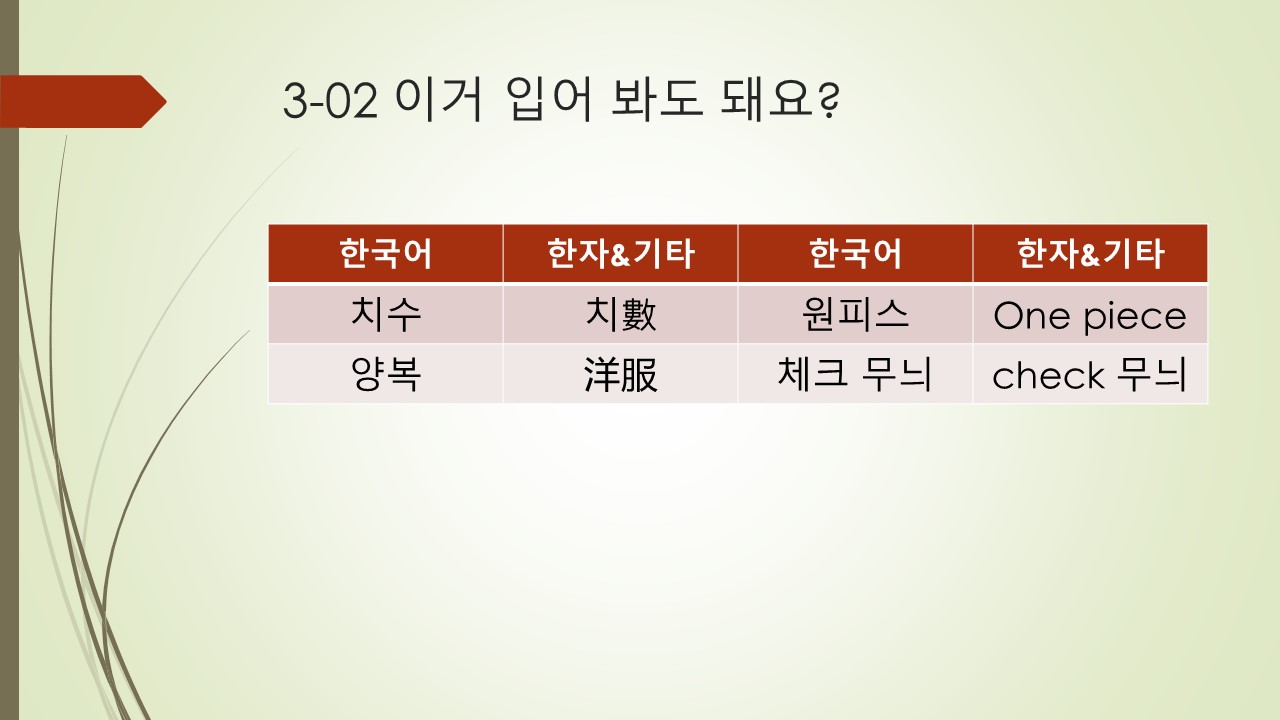 3-02 이거 입어 봐도 돼요?

| 한국어 | 한자&기타 | 한국어 | 한자&기타 |
|---|---|---|---|
| 치수 | 치數 | 원피스 | One piece |
| 양복 | 洋服 | 체크 무늬 | check 무늬 |